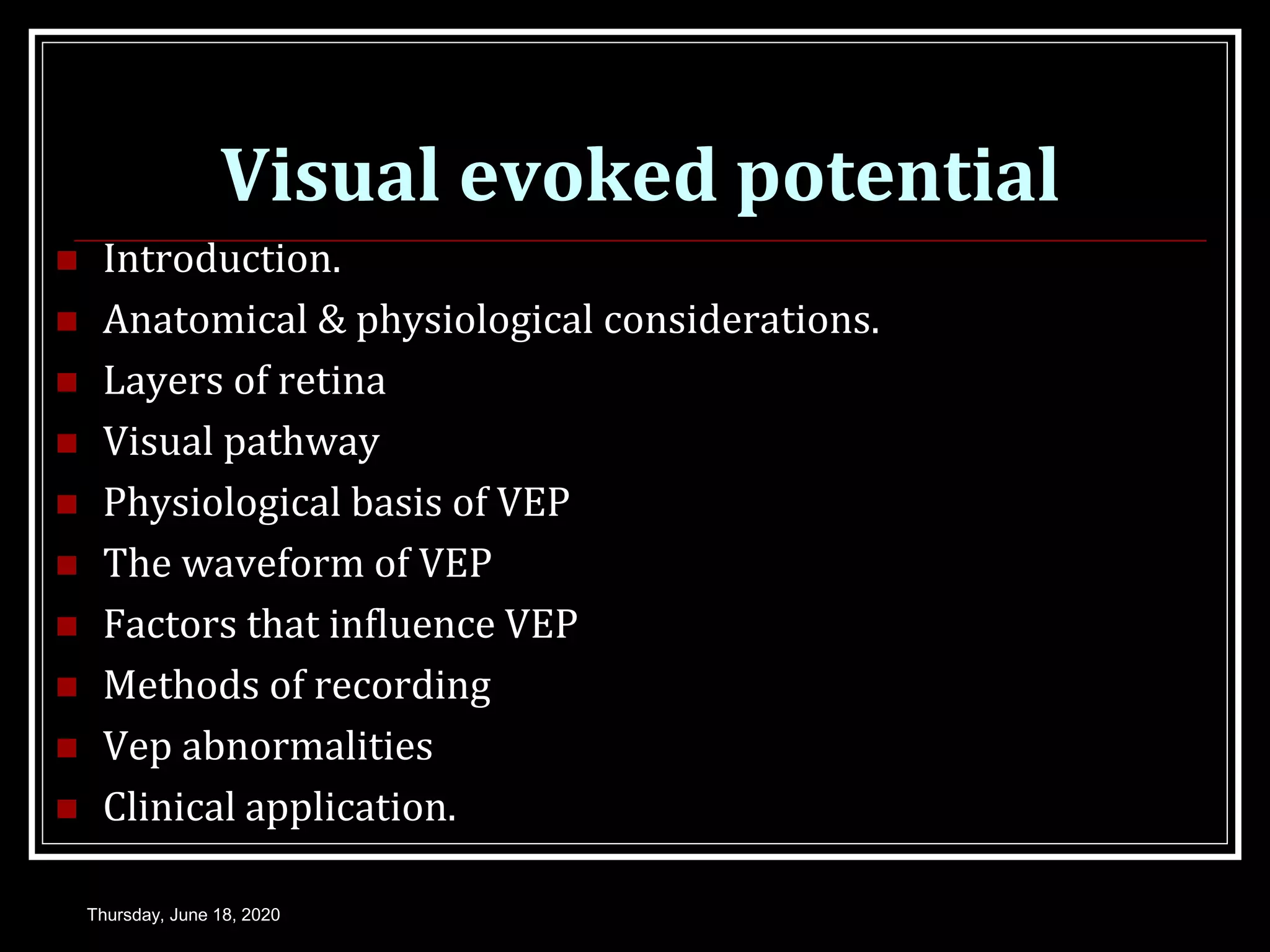 Visual evoked potential

- Introduction.
- Anatomical & physiological considerations.
- Layers of retina
- Visual pathway
- Physiological basis of VEP
- The waveform of VEP
- Factors that influence VEP
- Methods of recording
- Vep abnormalities
- Clinical application.

Thursday, June 18, 2020